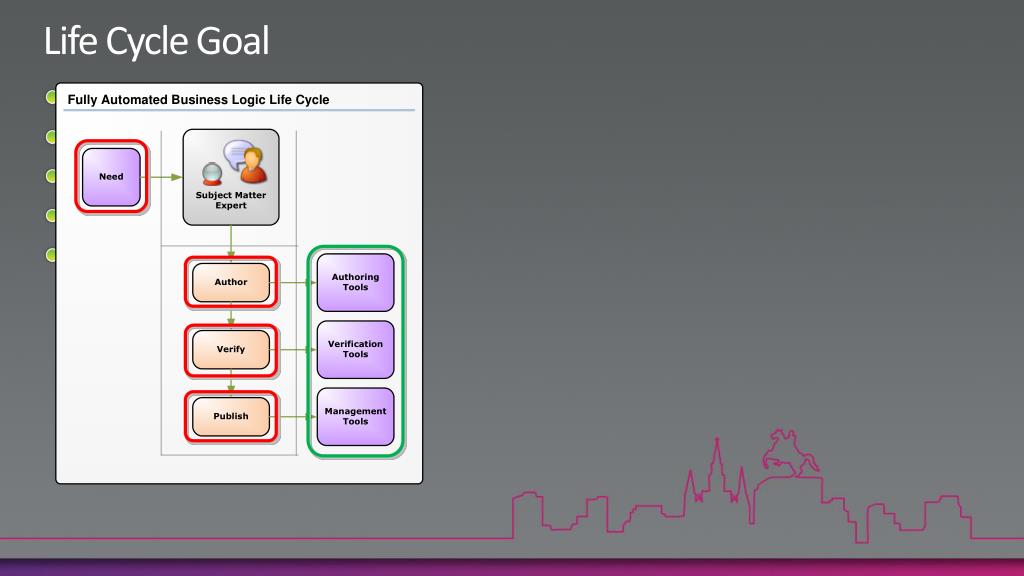 Life Cycle Goal

Fully Automated Business Logic Life Cycle

Need

Subject Matter Expert

Author

Verify

Publish

Authoring Tools

Verification Tools

Management Tools